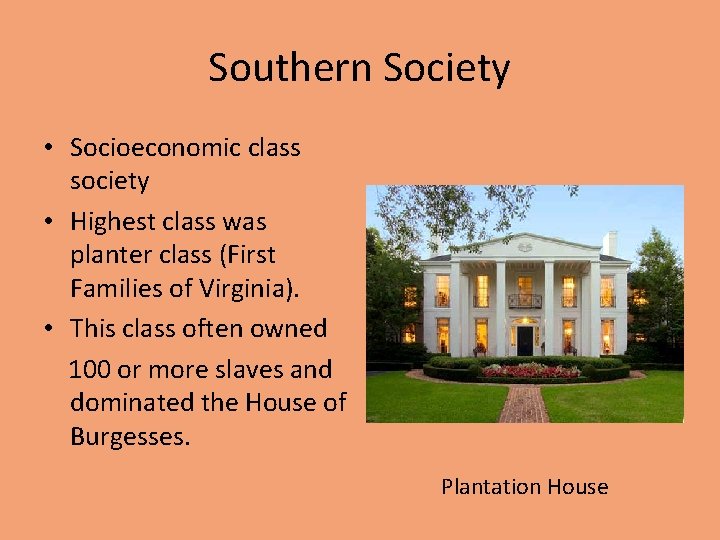 Southern Society

• Socioeconomic class society
• Highest class was planter class (First Families of Virginia).
• This class often owned 100 or more slaves and dominated the House of Burgesses.

Plantation House